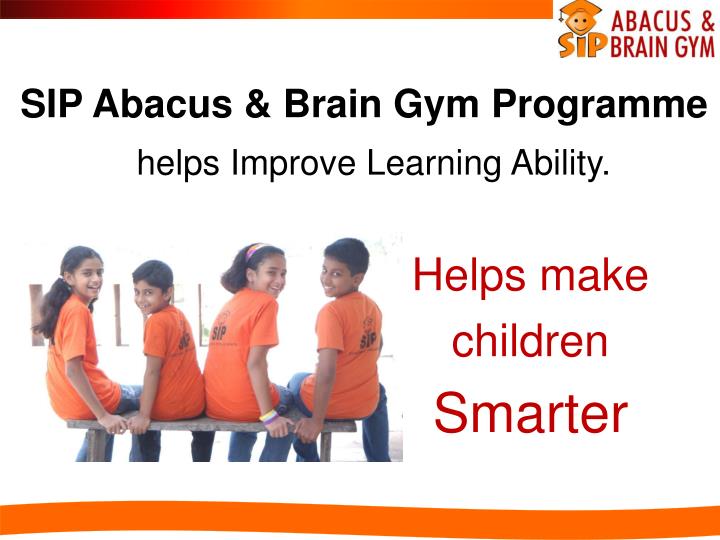 SIP ABACUS & BRAIN GYM

SIP Abacus & Brain Gym Programme

helps Improve Learning Ability.

SIP SIP SIP

Helps make children Smarter